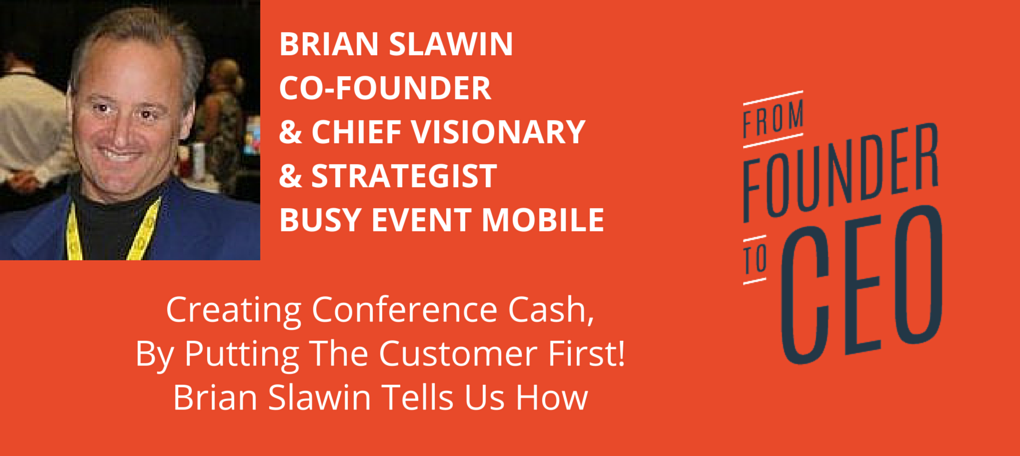 BRIAN SLAWIN
CO-FOUNDER
& CHIEF VISIONARY
& STRATEGIST
BUSY EVENT MOBILE

Creating Conference Cash,
By Putting The Customer First!
Brian Slawin Tells Us How

FROM
FOUNDER
TO
CEO